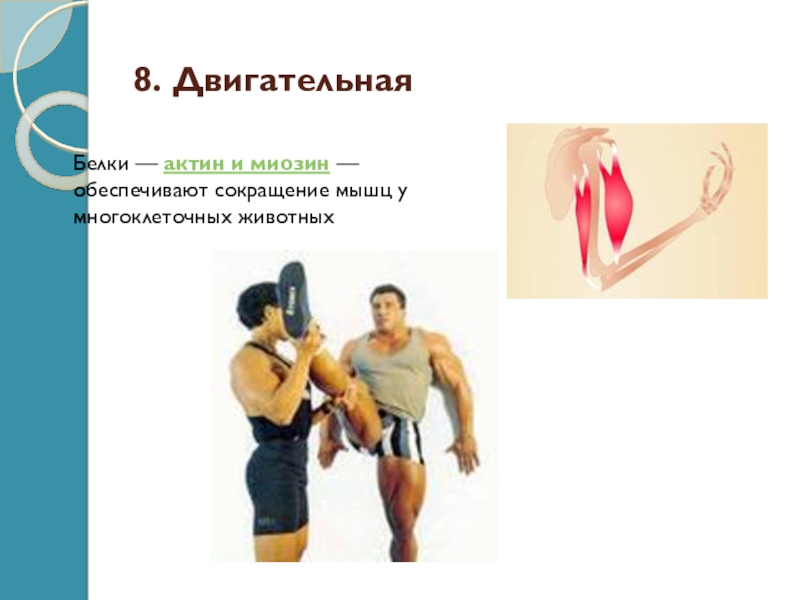 8. Двигательная

Белки — актин и миозин — обеспечивают сокращение мышц у многоклеточных животных